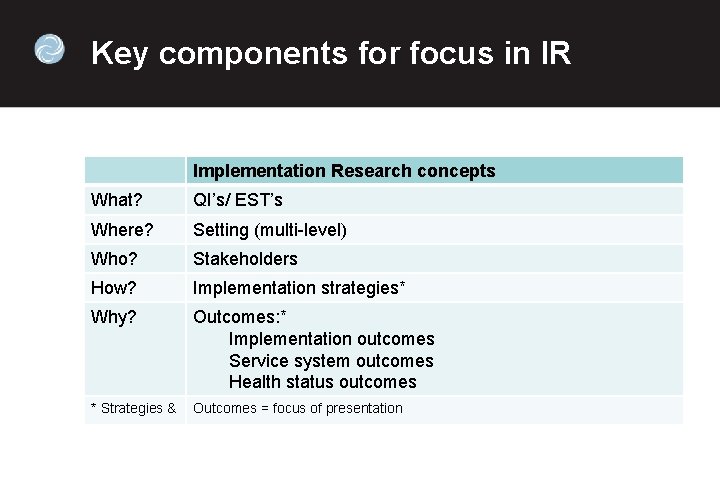 Key components for focus in IR

| | Implementation Research concepts |
|---|---|
| What? | QI's/ EST's |
| Where? | Setting (multi-level) |
| Who? | Stakeholders |
| How? | Implementation strategies* |
| Why? | Outcomes:* Implementation outcomes Service system outcomes Health status outcomes |
| * Strategies & | Outcomes = focus of presentation |